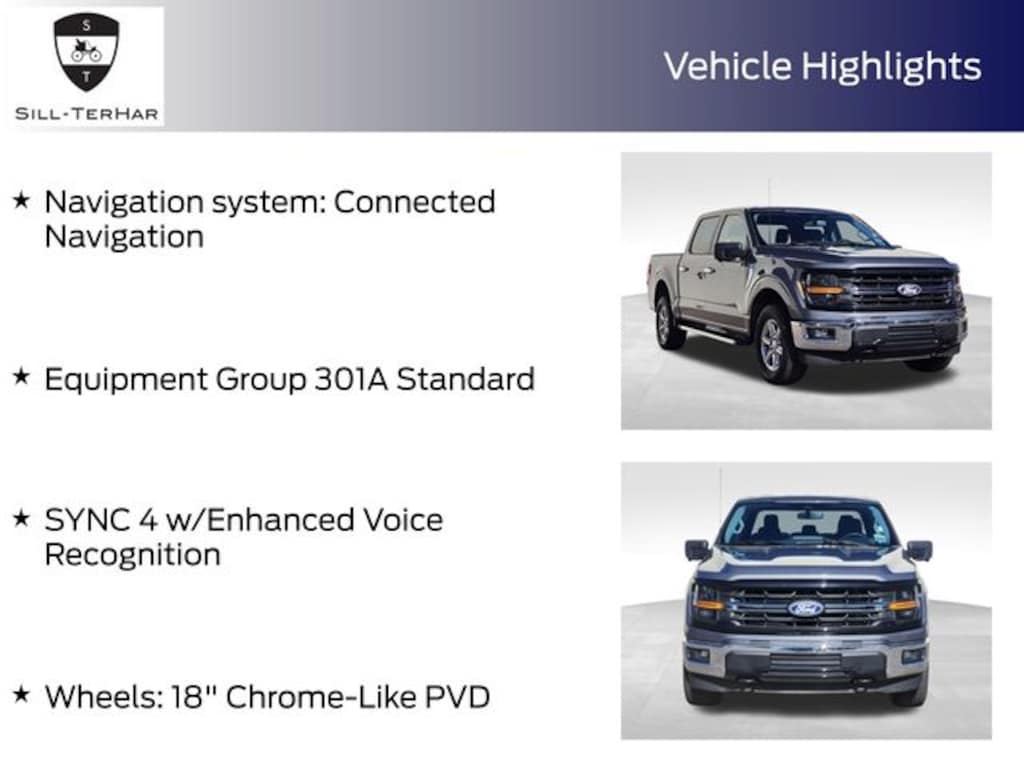 S
T
SILL-TERHAR

Vehicle Highlights

★ Navigation system: Connected Navigation

★ Equipment Group 301A Standard

★ SYNC 4 w/Enhanced Voice Recognition

★ Wheels: 18" Chrome-Like PVD